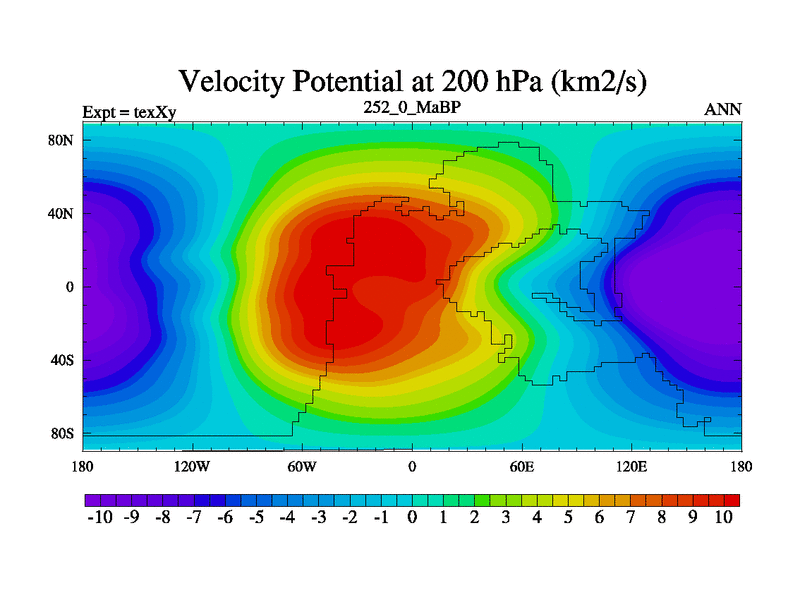 Velocity Potential at 200 hPa (km2/s)

Expt = texXy

252_0_MaBP

ANN

80N
40N
0
40S
80S

180
120W
60W
0
60E
120E
180

-10 -9 -8 -7 -6 -5 -4 -3 -2 -1 0 1 2 3 4 5 6 7 8 9 10